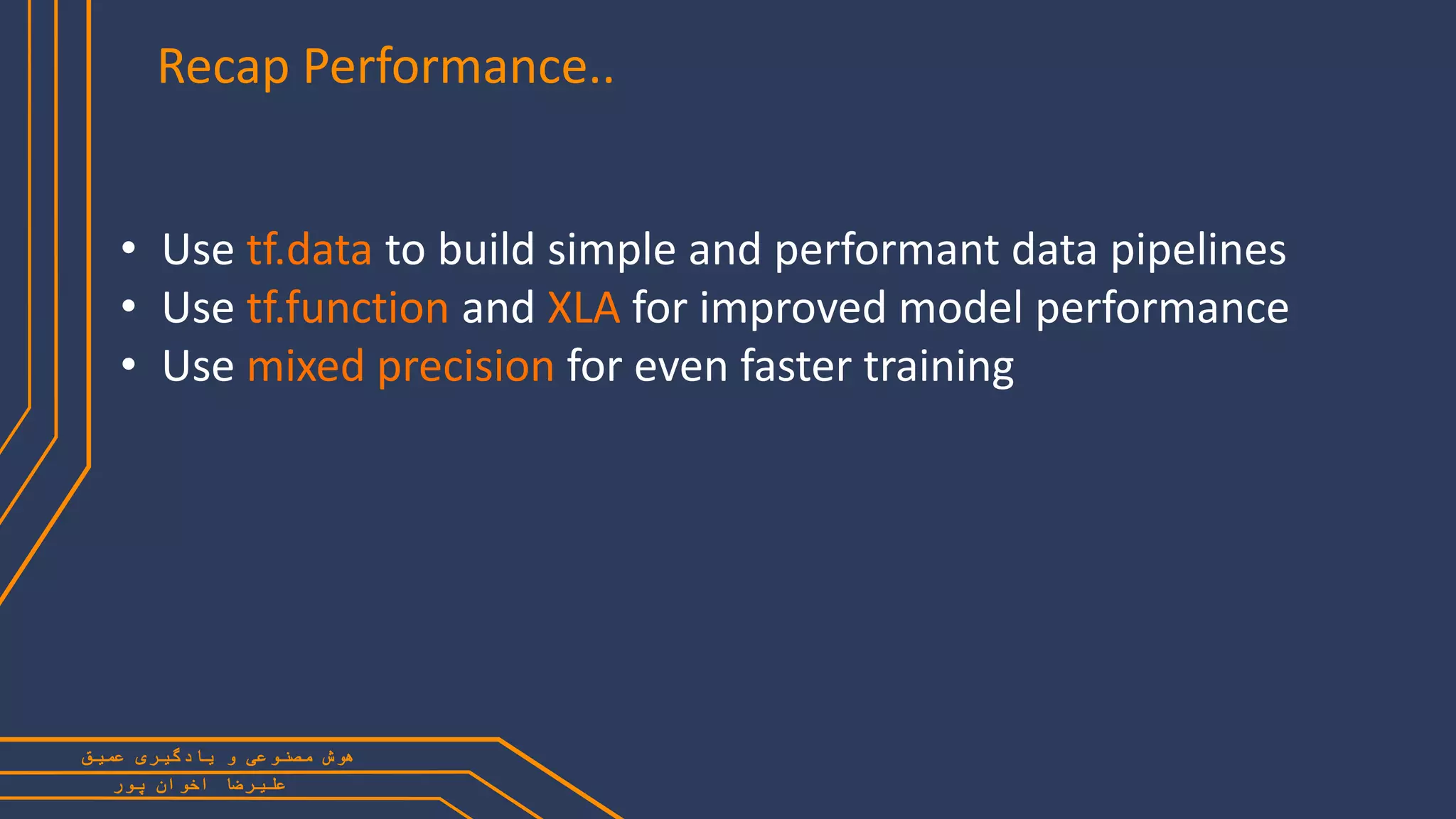 Recap Performance..

• Use tf.data to build simple and performant data pipelines
• Use tf.function and XLA for improved model performance
• Use mixed precision for even faster training

هوش مصنوعی و یادگیری عمیق
علیرضا اخوان پور